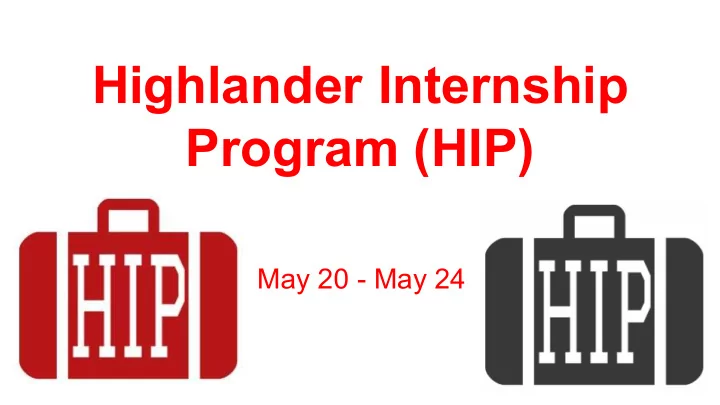 Highlander Internship Program (HIP)

HIP

May 20 - May 24

HIP